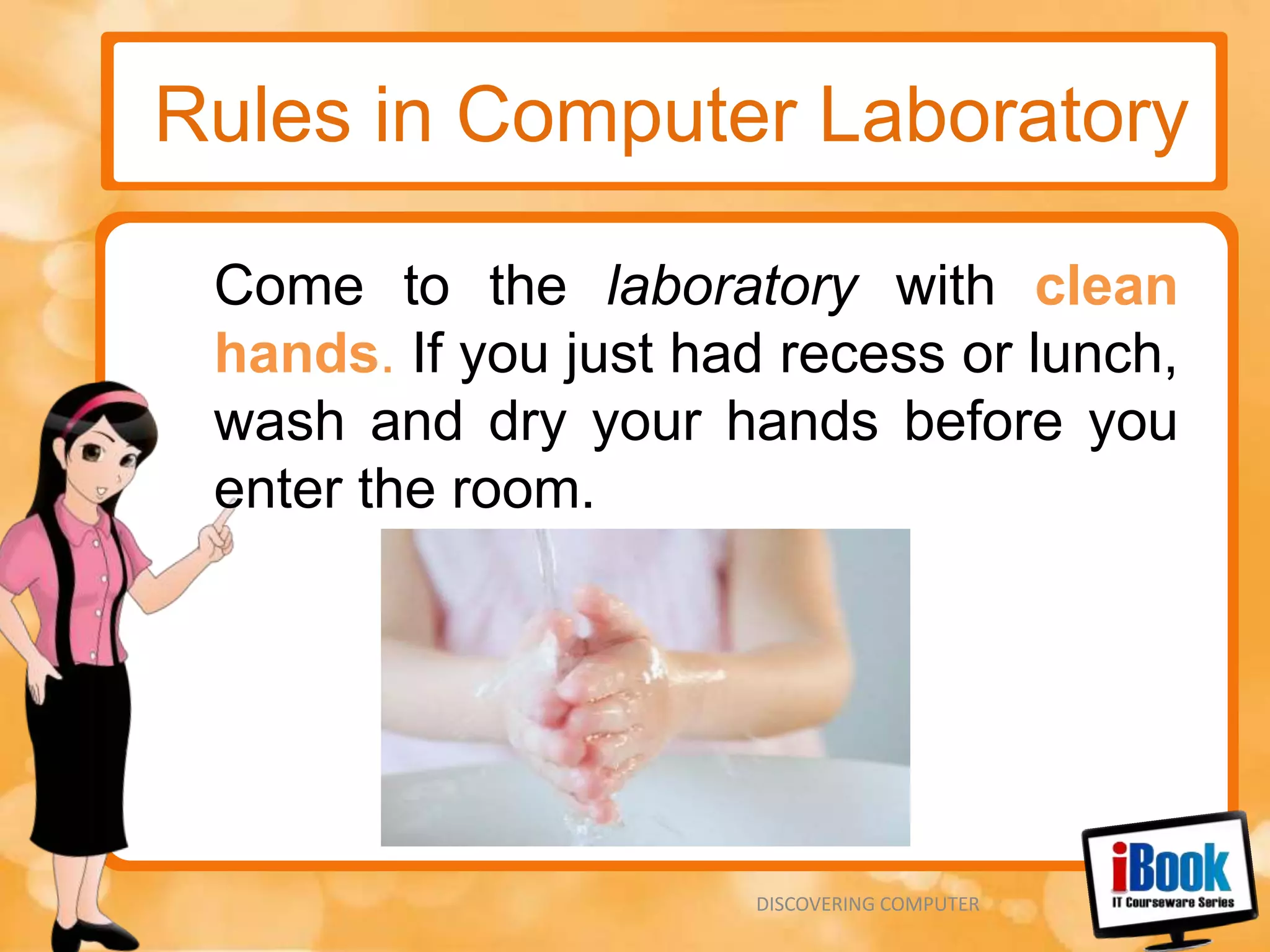 Rules in Computer Laboratory

Come to the laboratory with clean hands. If you just had recess or lunch, wash and dry your hands before you enter the room.

DISCOVERING COMPUTER

iBook
IT Courseware Series